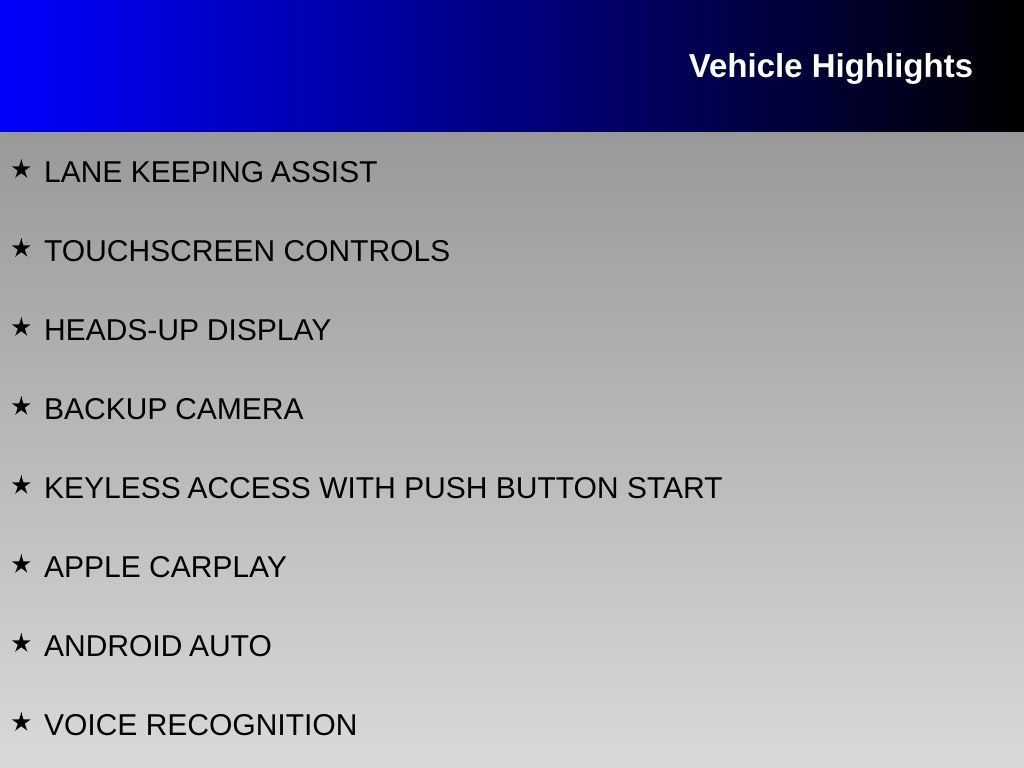 Vehicle Highlights

★ LANE KEEPING ASSIST

★ TOUCHSCREEN CONTROLS

★ HEADS-UP DISPLAY

★ BACKUP CAMERA

★ KEYLESS ACCESS WITH PUSH BUTTON START

★ APPLE CARPLAY

★ ANDROID AUTO

★ VOICE RECOGNITION